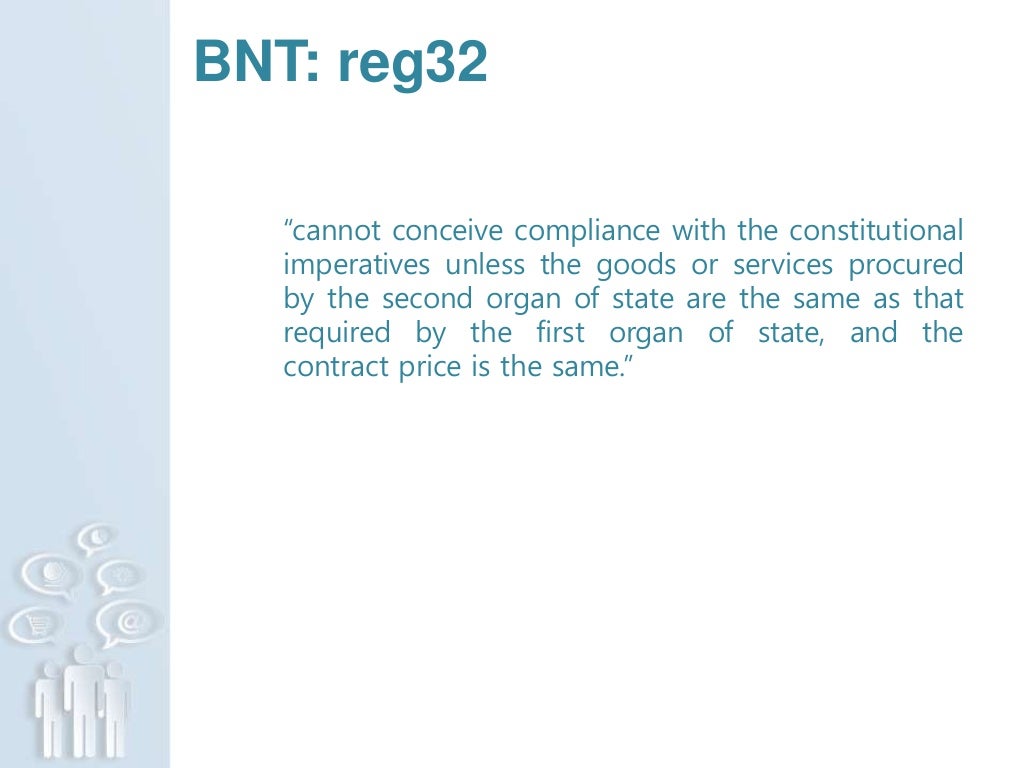 BNT: reg32

"cannot conceive compliance with the constitutional imperatives unless the goods or services procured by the second organ of state are the same as that required by the first organ of state, and the contract price is the same."